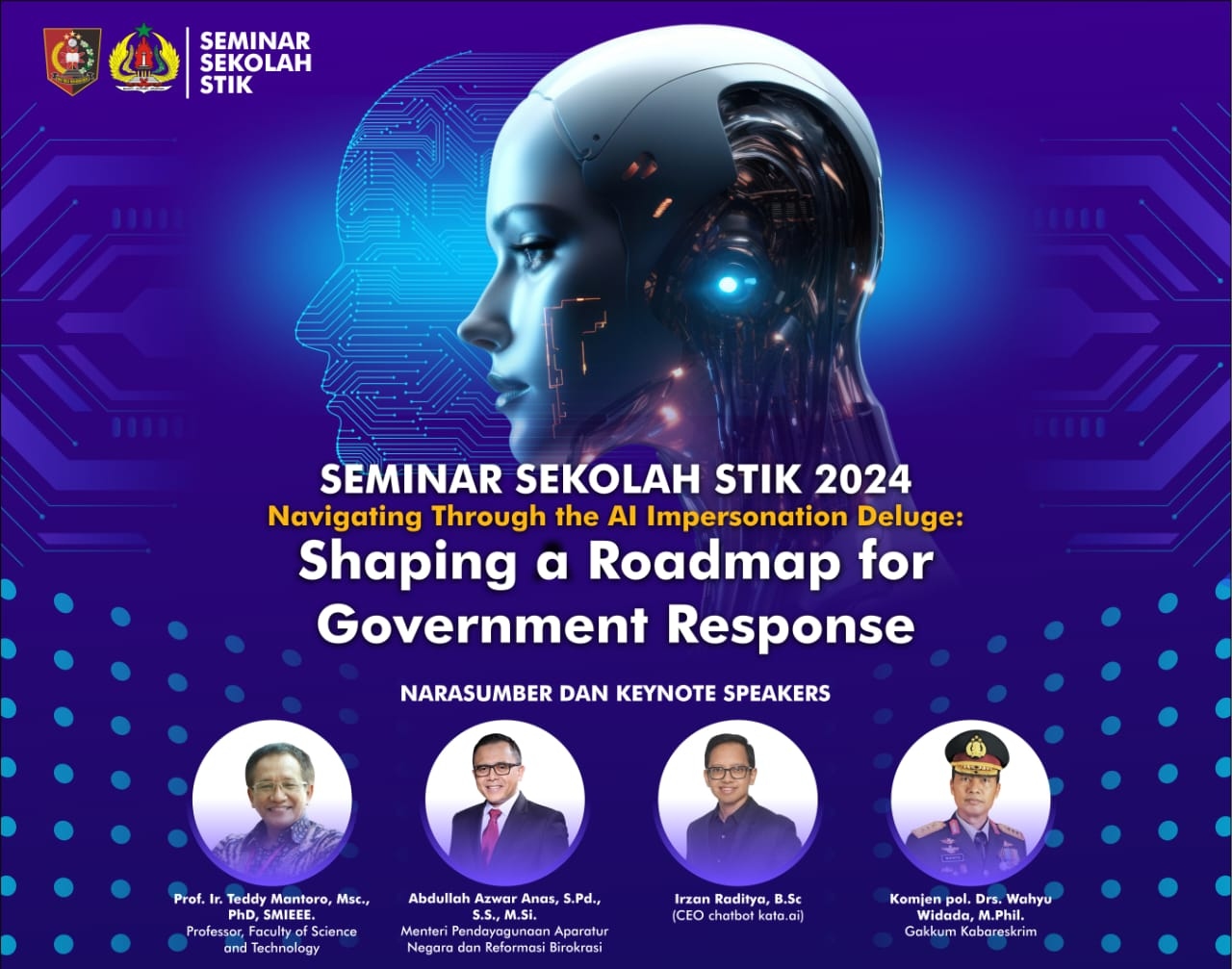 SEMINAR SEKOLAH STIK

SEMINAR SEKOLAH STIK 2024
Navigating Through the AI Impersonation Deluge:
Shaping a Roadmap for Government Response

NARASUMBER DAN KEYNOTE SPEAKERS

Prof. Ir. Teddy Mantoro, Msc., PhD, SMIEEE.
Professor, Faculty of Science and Technology

Abdullah Azwar Anas, S.Pd., S.S., M.Si.
Menteri Pendayagunaan Aparatur Negara dan Reformasi Birokrasi

Irzan Raditya, B.Sc
(CEO chatbot kata.ai)

Komjen pol. Drs. Wahyu Widada, M.Phil.
Gakkum Kabareskrim